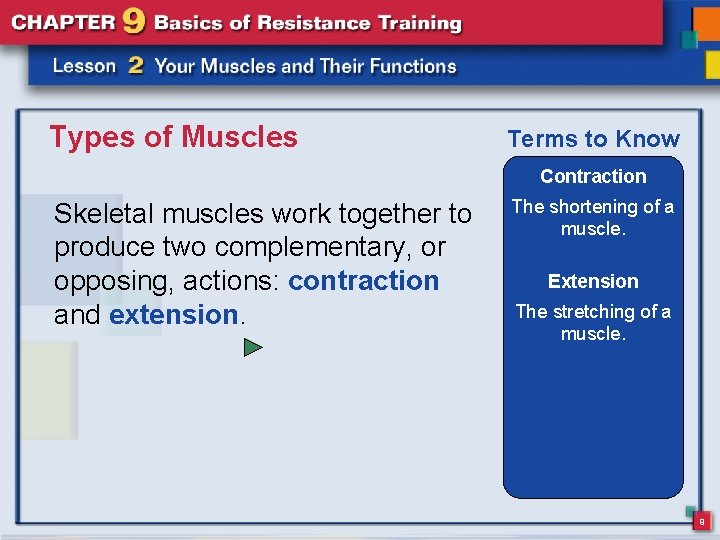 CHAPTER 9 Basics of Resistance Training

Lesson 2 Your Muscles and Their Functions

Types of Muscles

Skeletal muscles work together to produce two complementary, or opposing, actions: contraction and extension.

Terms to Know

Contraction

The shortening of a muscle.

Extension

The stretching of a muscle.

9